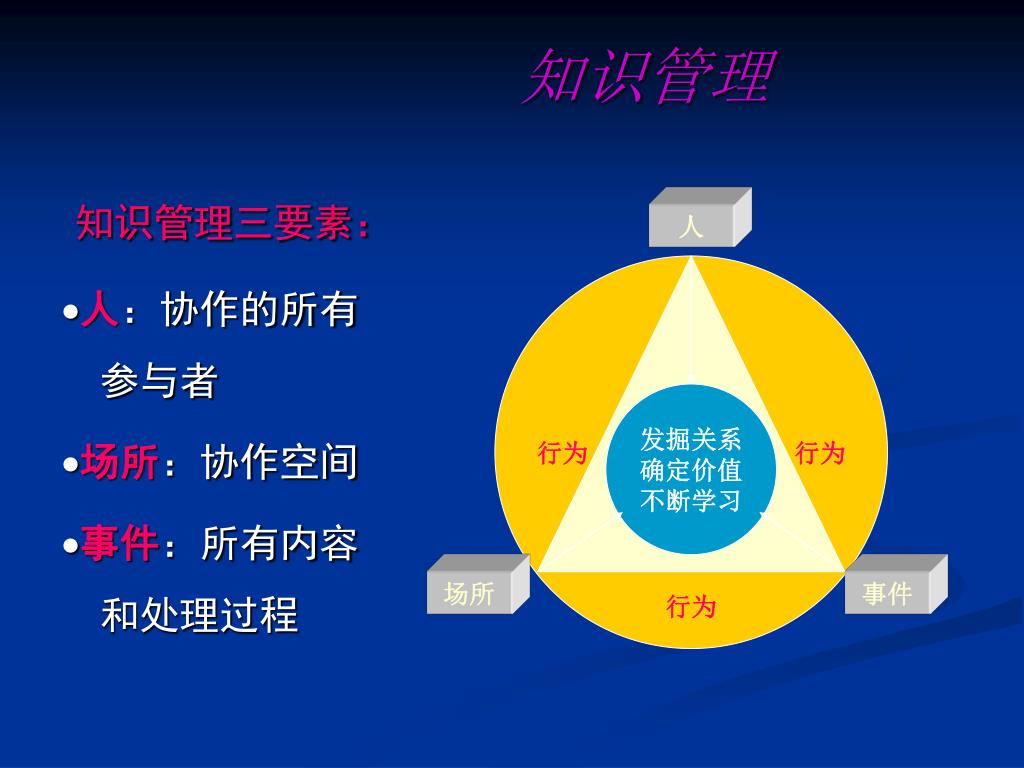 知识管理

知识管理三要素：

•人：协作的所有参与者

•场所：协作空间

•事件：所有内容和处理过程

人

行为

发掘关系
确定价值
不断学习

行为

场所

行为

事件